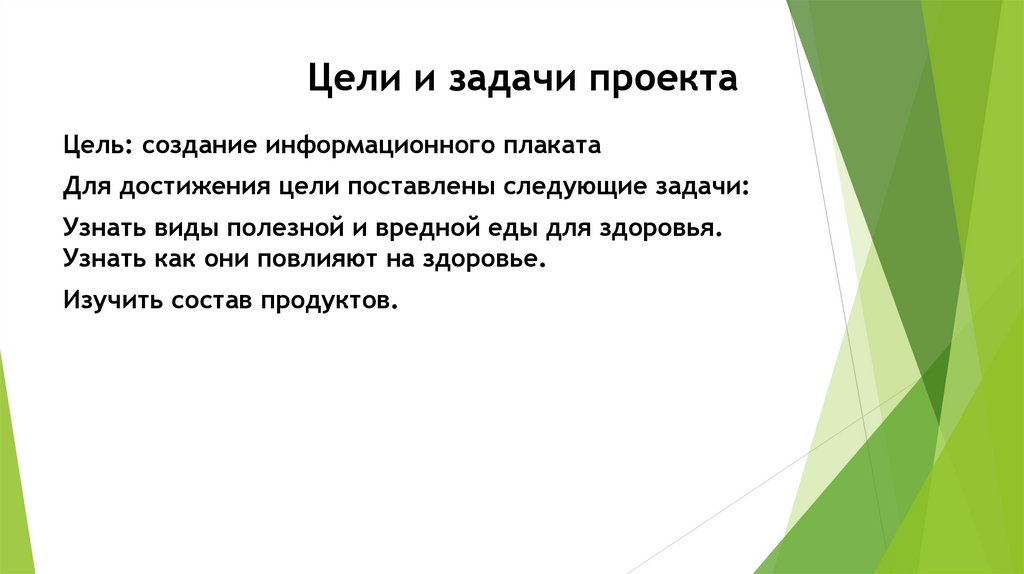 Цели и задачи проекта

Цель: создание информационного плаката

Для достижения цели поставлены следующие задачи:

Узнать виды полезной и вредной еды для здоровья.
Узнать как они повлияют на здоровье.

Изучить состав продуктов.